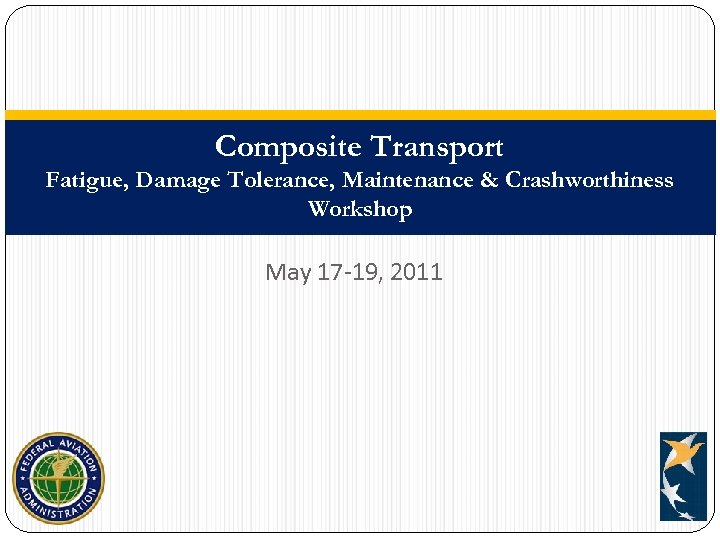 Composite Transport
Fatigue, Damage Tolerance, Maintenance & Crashworthiness Workshop

May 17-19, 2011

FEDERAL AVIATION ADMINISTRATION